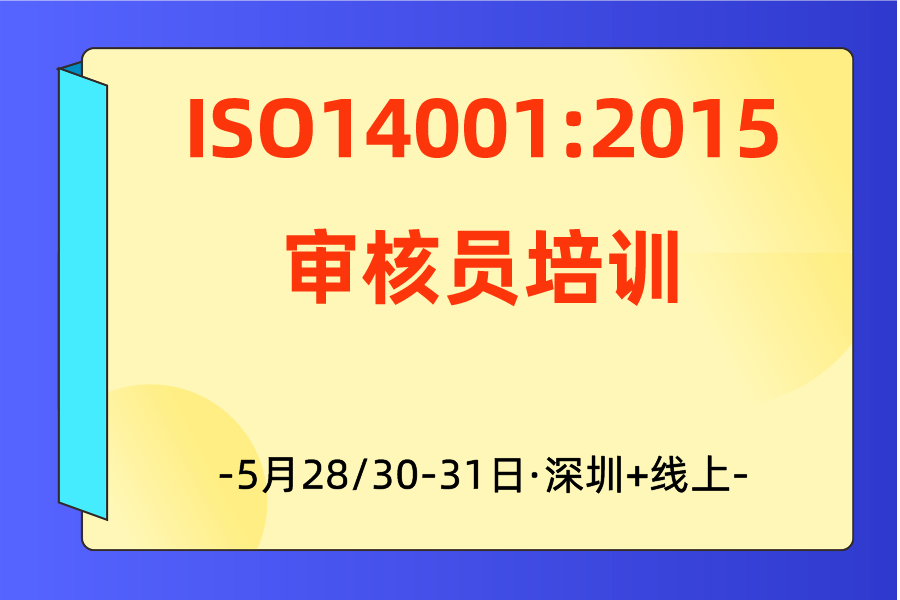 ISO14001:2015
审核员培训

-5月28/30-31日·深圳+线上-